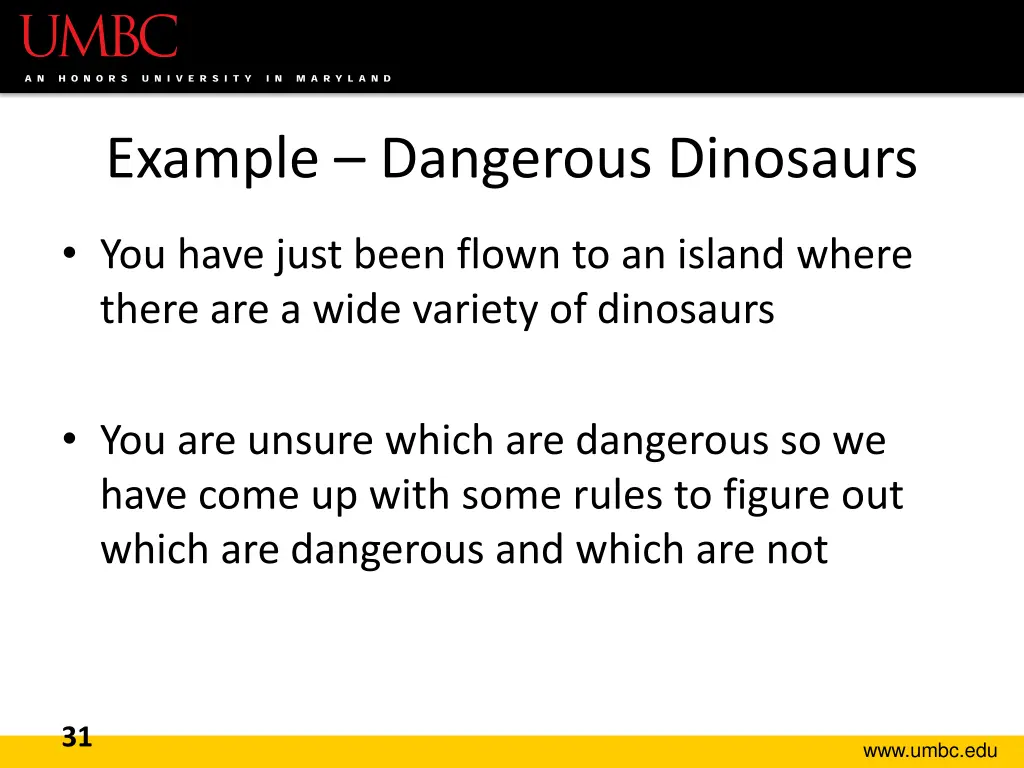 UMBC
AN HONORS UNIVERSITY IN MARYLAND

Example – Dangerous Dinosaurs

• You have just been flown to an island where there are a wide variety of dinosaurs

• You are unsure which are dangerous so we have come up with some rules to figure out which are dangerous and which are not

31

www.umbc.edu